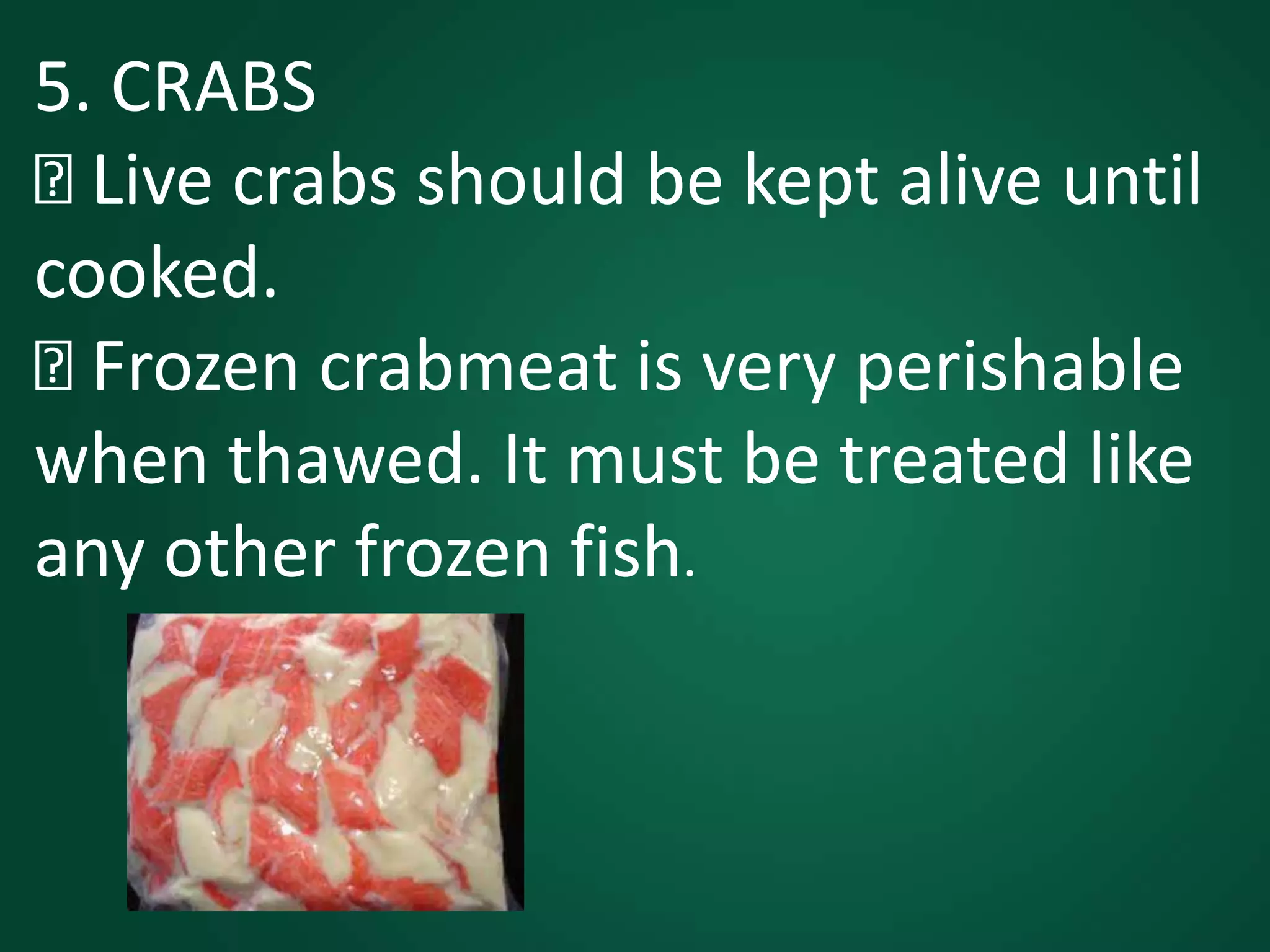 5. CRABS

 Live crabs should be kept alive until cooked.

 Frozen crabmeat is very perishable when thawed. It must be treated like any other frozen fish.